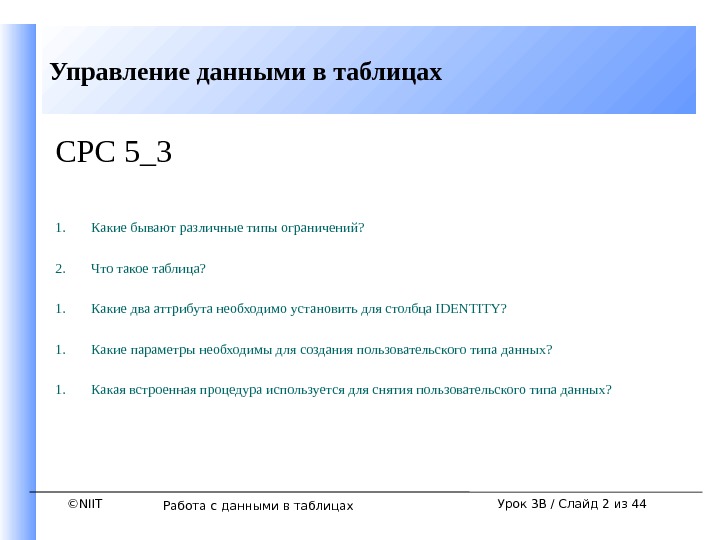 Управление данными в таблицах

СРС 5_3

1. Какие бывают различные типы ограничений?

2. Что такое таблица?

1. Какие два аттрибута необходимо установить для столбца IDENTITY?

1. Какие параметры необходимы для создания пользовательского типа данных?

1. Какая встроенная процедура используется для снятия пользовательского типа данных?

©NIIT Работа с данными в таблицах Урок 3B / Слайд 2 из 44